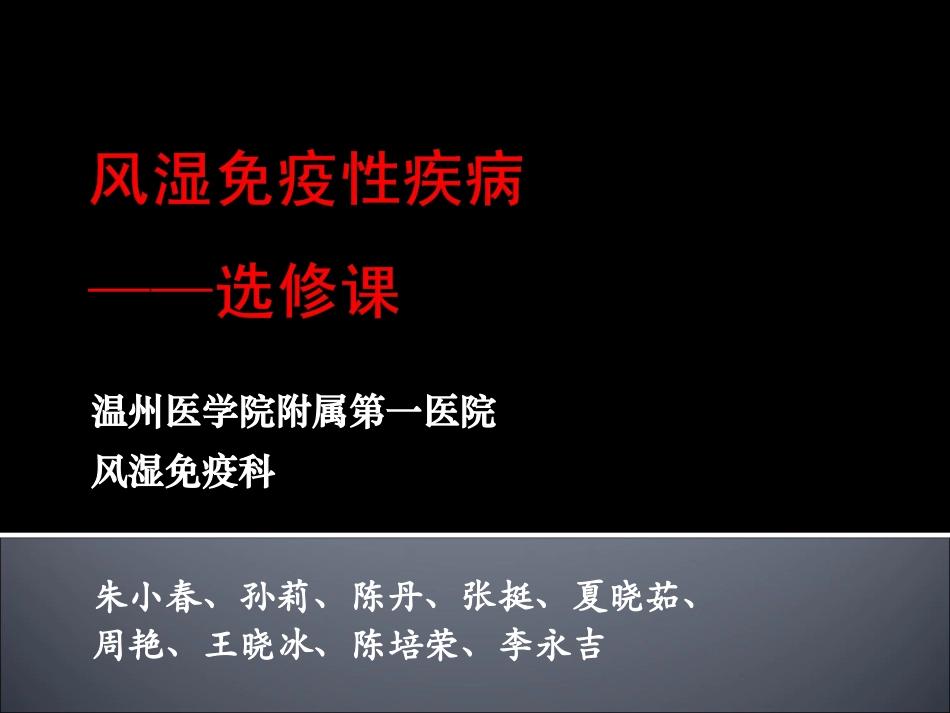 风湿免疫性疾病

——选修课

温州医学院附属第一医院
风湿免疫科

朱小春、孙莉、陈丹、张挺、夏晓茹、周艳、王晓冰、陈培荣、李永吉